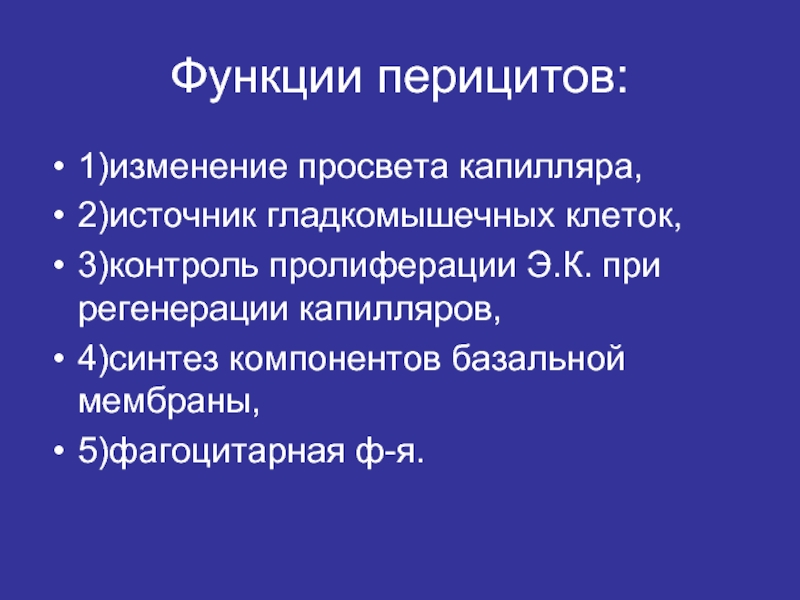 Функции перицитов:

• 1)изменение просвета капилляра,
• 2)источник гладкомышечных клеток,
• 3)контроль пролиферации Э.К. при регенерации капилляров,
• 4)синтез компонентов базальной мембраны,
• 5)фагоцитарная ф-я.